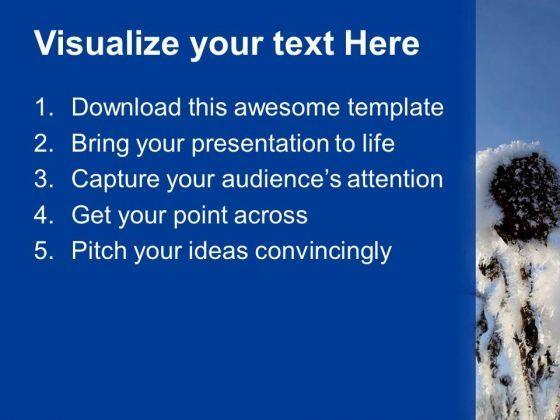 Visualize your text Here

1. Download this awesome template
2. Bring your presentation to life
3. Capture your audience's attention
4. Get your point across
5. Pitch your ideas convincingly